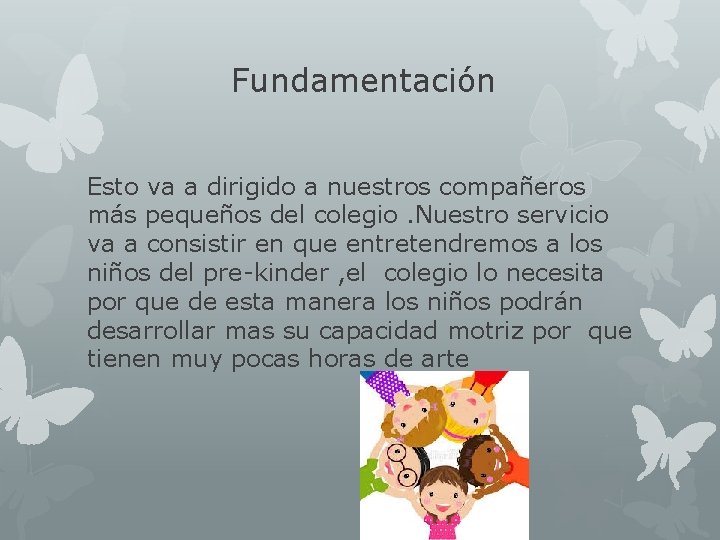 Fundamentación

Esto va a dirigido a nuestros compañeros más pequeños del colegio .Nuestro servicio va a consistir en que entretendremos a los niños del pre-kinder ,el colegio lo necesita por que de esta manera los niños podrán desarrollar mas su capacidad motriz por que tienen muy pocas horas de arte